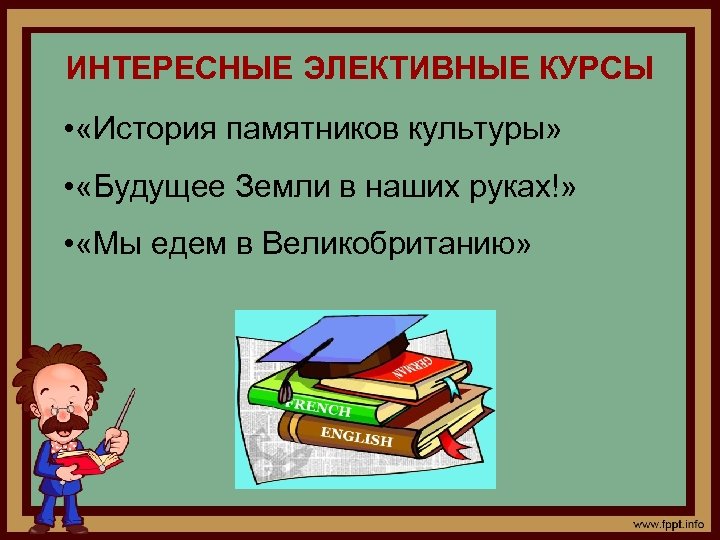 ИНТЕРЕСНЫЕ ЭЛЕКТИВНЫЕ КУРСЫ

•«История памятников культуры»

•«Будущее Земли в наших руках!»

•«Мы едем в Великобританию»

GERMAN

FRENCH

ENGLISH

www.fppt.info